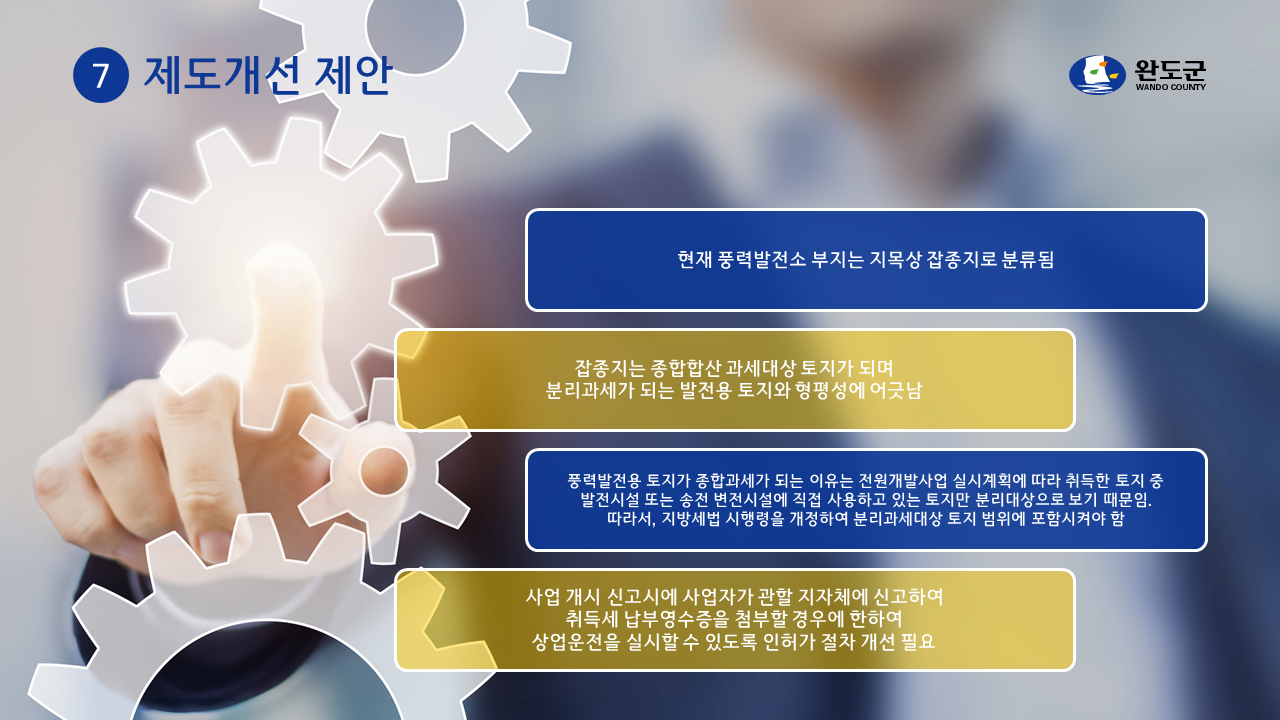 7 제도개선 제안

완도군
WANDO COUNTY

현재 풍력발전소 부지는 지목상 잡종지로 분류됨

잡종지는 종합합산 과세대상 토지가 되며
분리과세가 되는 발전용 토지와 형평성에 어긋남

풍력발전용 토지가 종합과세가 되는 이유는 전원개발사업 실시계획에 따라 취득한 토지 중
발전시설 또는 송전 변전시설에 직접 사용하고 있는 토지만 분리대상으로 보기 때문임.
따라서, 지방세법 시행령을 개정하여 분리과세대상 토지 범위에 포함시켜야 함

사업 개시 신고시에 사업자가 관할 지자체에 신고하여
취득세 납부영수증을 첨부할 경우에 한하여
상업운전을 실시할 수 있도록 인허가 절차 개선 필요